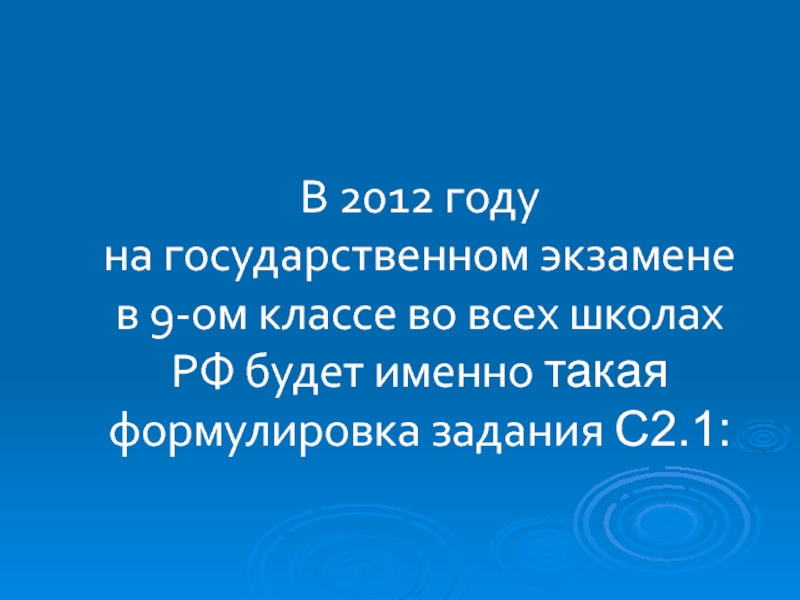 В 2012 году
на государственном экзамене
в 9-ом классе во всех школах
РФ будет именно такая
формулировка задания С2.1: